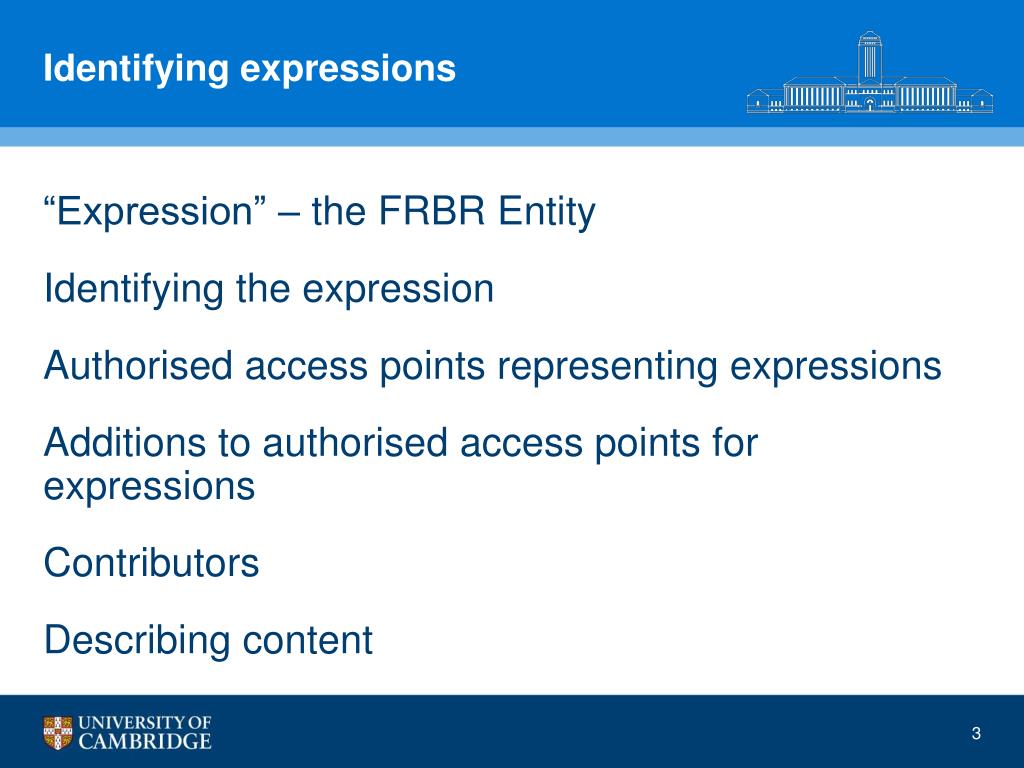 Identifying expressions

“Expression” – the FRBR Entity

Identifying the expression

Authorised access points representing expressions

Additions to authorised access points for expressions

Contributors

Describing content

UNIVERSITY OF CAMBRIDGE

3